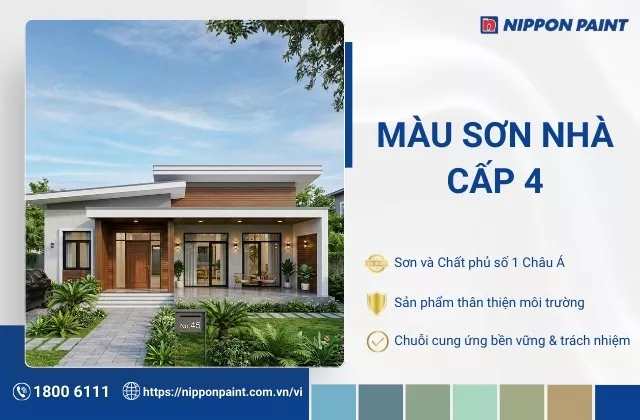 NIPPON PAINT

MÀU SƠN NHÀ CẤP 4

Sơn và Chất phủ số 1 Châu Á

Sản phẩm thân thiện môi trường

Chuỗi cung ứng bền vững & trách nhiệm

No. 45

1800 6111

https://nipponpaint.com.vn/vi